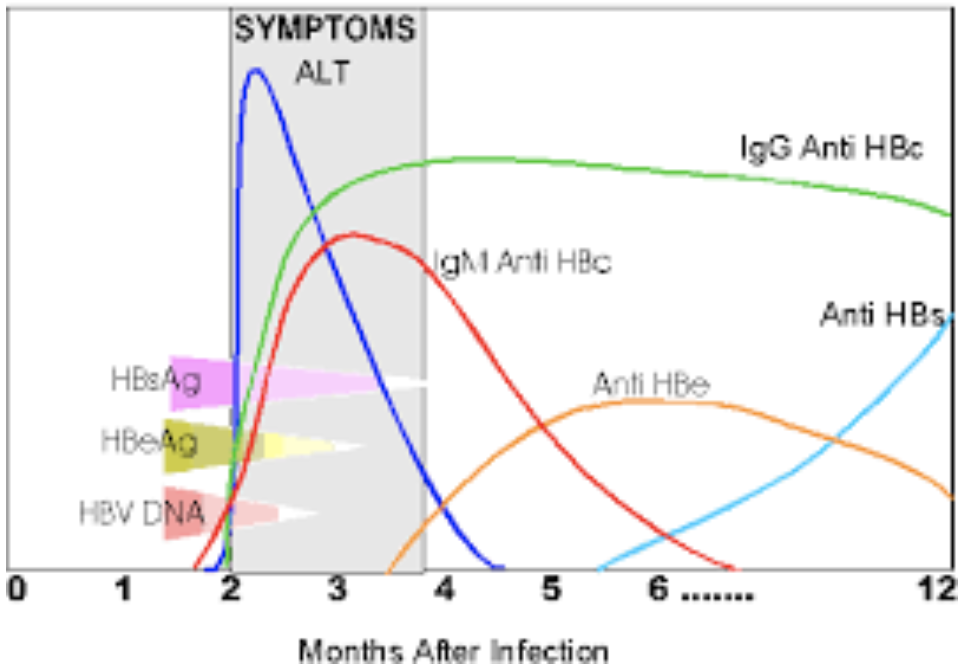 SYMPTOMS
ALT
IgG Anti HBc
IgM Anti HBc
Anti HBs
HBsAg
Anti HBe
HBeAg
HBV DNA
0 1 2 3 4 5 6 ....... 12
Months After Infection